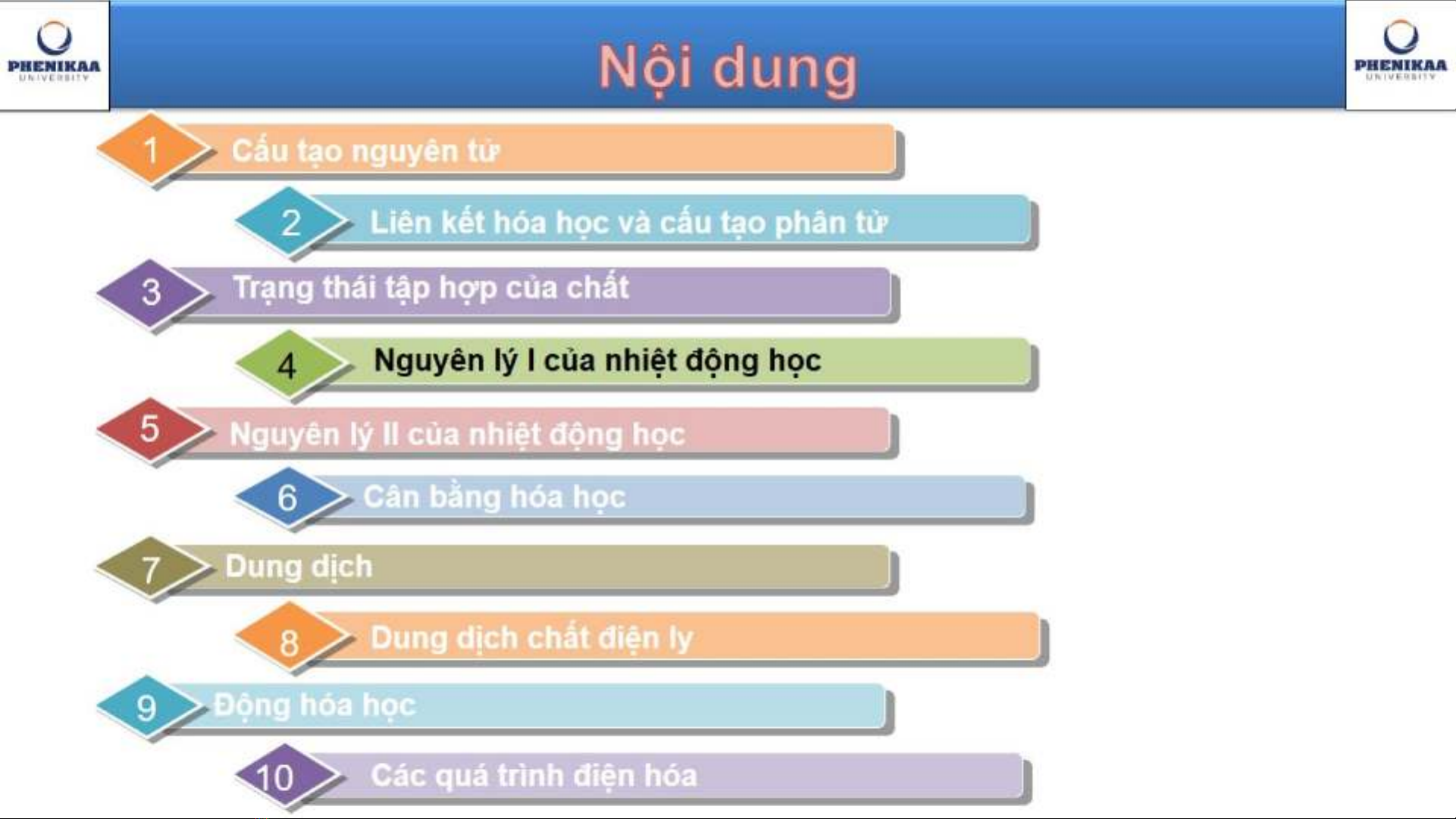 PHENIKAA UNIVERSITY

Nội dung

PHENIKAA UNIVERSITY

1 Cấu tạo nguyên tử

2 Liên kết hóa học và cấu tạo phân tử

3 Trạng thái tập hợp của chất

4 Nguyên lý I của nhiệt động học

5 Nguyên lý II của nhiệt động học

6 Cân bằng hóa học

7 Dung dịch

8 Dung dịch chất điện ly

9 Động hóa học

10 Các quá trình điện hóa